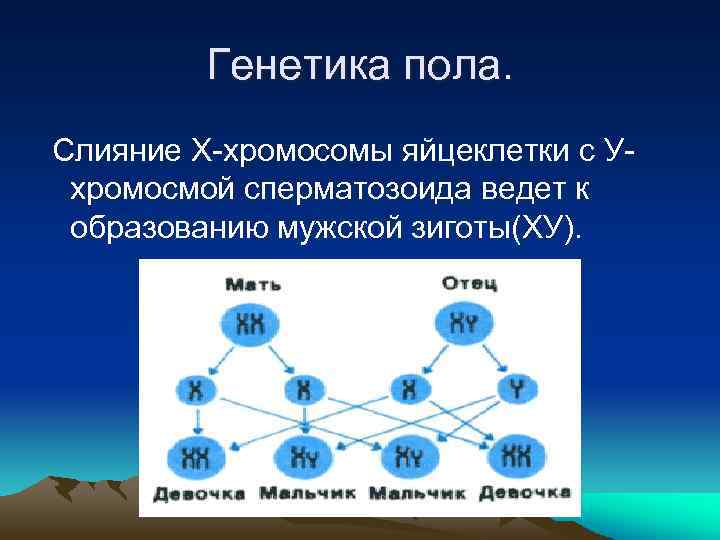 Генетика пола.

Слияние Х-хромосомы яйцеклетки с У-хромосмой сперматозоида ведет к образованию мужской зиготы(ХУ).

Мать

Отец

XX

XY

X

X

X

Y

XX

XY

XY

XX

Девочка

Мальчик

Мальчик

Девочка